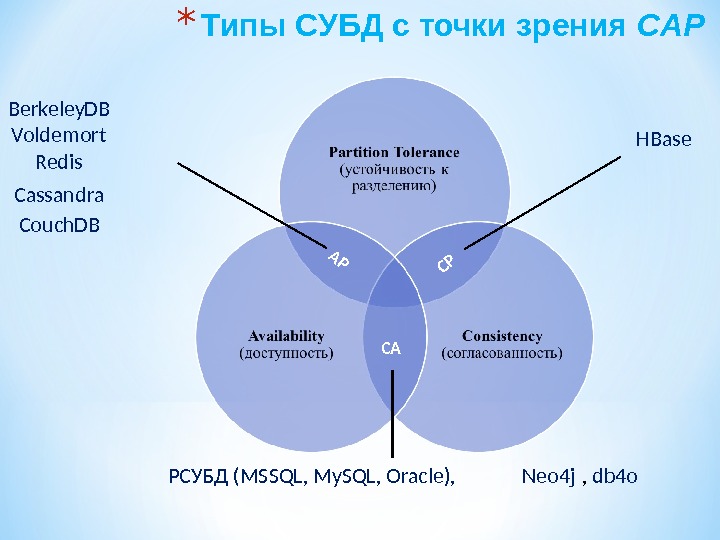 * Типы СУБД с точки зрения CAP

BerkeleyDB
Voldemort
Redis
Cassandra
CouchDB

HBase

Partition Tolerance
(устойчивость к разделению)

AP

CP

Availability
(доступность)

CA

Consistency
(согласованность)

РСУБД (MSSQL, MySQL, Oracle),

Neo4j , db4o